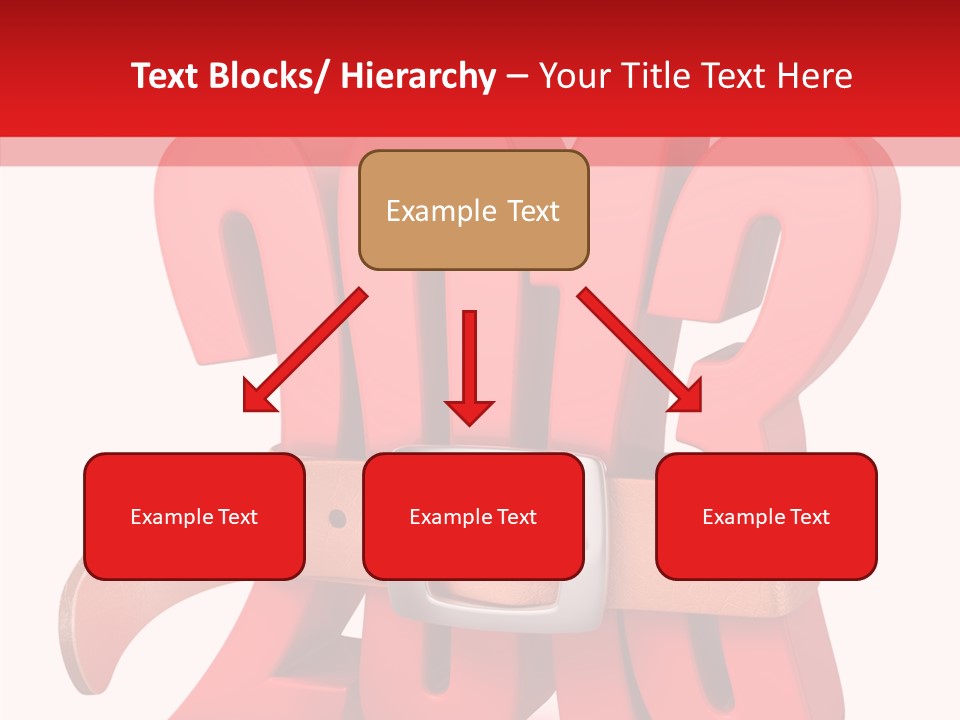 Text Blocks/ Hierarchy – Your Title Text Here

Example Text

Example Text

Example Text

Example Text